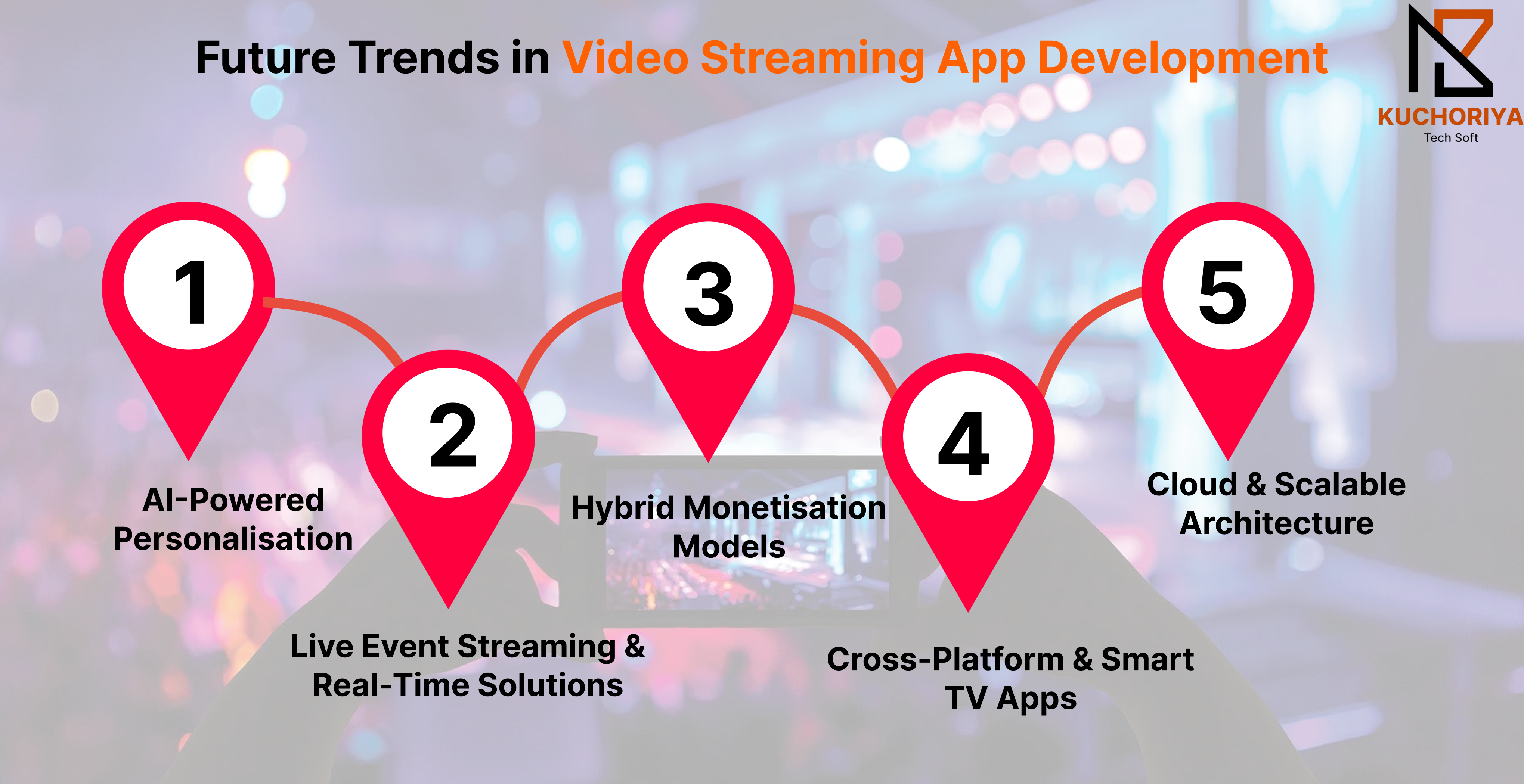 Future Trends in Video Streaming App Development

KUCHORIYA
Tech Soft

1
AI-Powered Personalisation

2
Live Event Streaming & Real-Time Solutions

3
Hybrid Monetisation Models

4
Cross-Platform & Smart TV Apps

5
Cloud & Scalable Architecture